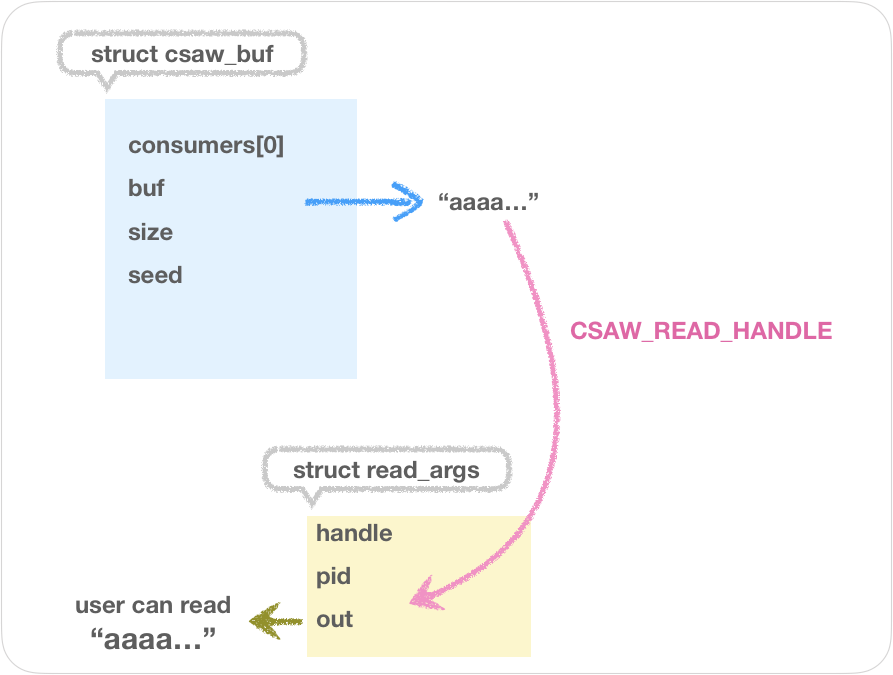 struct csaw_buf

consumers[0]
buf
size
seed

“aaaa...”

CSAW_READ_HANDLE

struct read_args

handle
pid
out

user can read
“aaaa...”